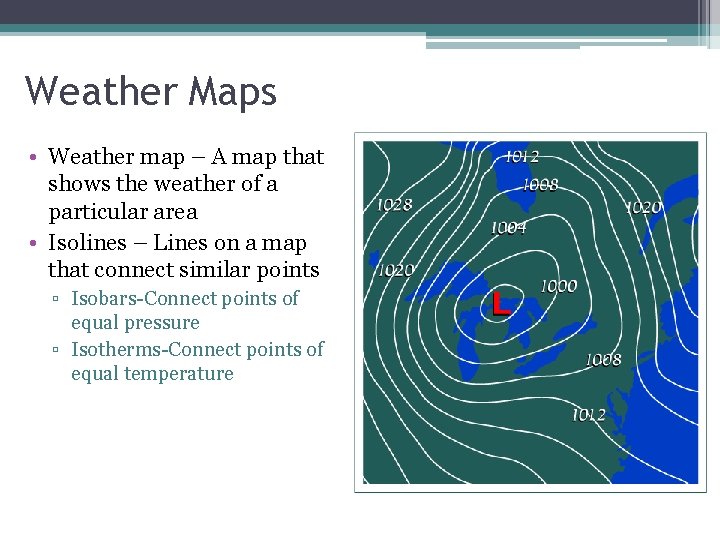 Weather Maps

• Weather map – A map that shows the weather of a particular area
• Isolines – Lines on a map that connect similar points
▫ Isobars-Connect points of equal pressure
▫ Isotherms-Connect points of equal temperature

1012
1008
1028
1020
1004
1020
1000
L
1008
1012